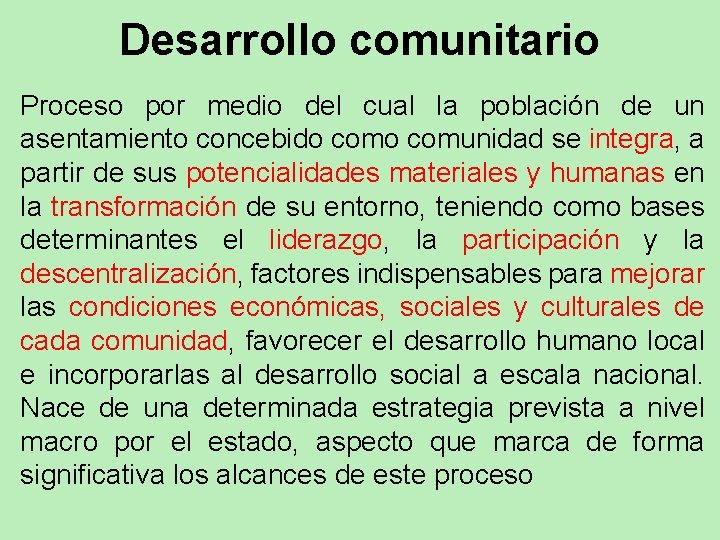 Desarrollo comunitario

Proceso por medio del cual la población de un asentamiento concebido como comunidad se integra, a partir de sus potencialidades materiales y humanas en la transformación de su entorno, teniendo como bases determinantes el liderazgo, la participación y la descentralización, factores indispensables para mejorar las condiciones económicas, sociales y culturales de cada comunidad, favorecer el desarrollo humano local e incorporarlas al desarrollo social a escala nacional. Nace de una determinada estrategia prevista a nivel macro por el estado, aspecto que marca de forma significativa los alcances de este proceso